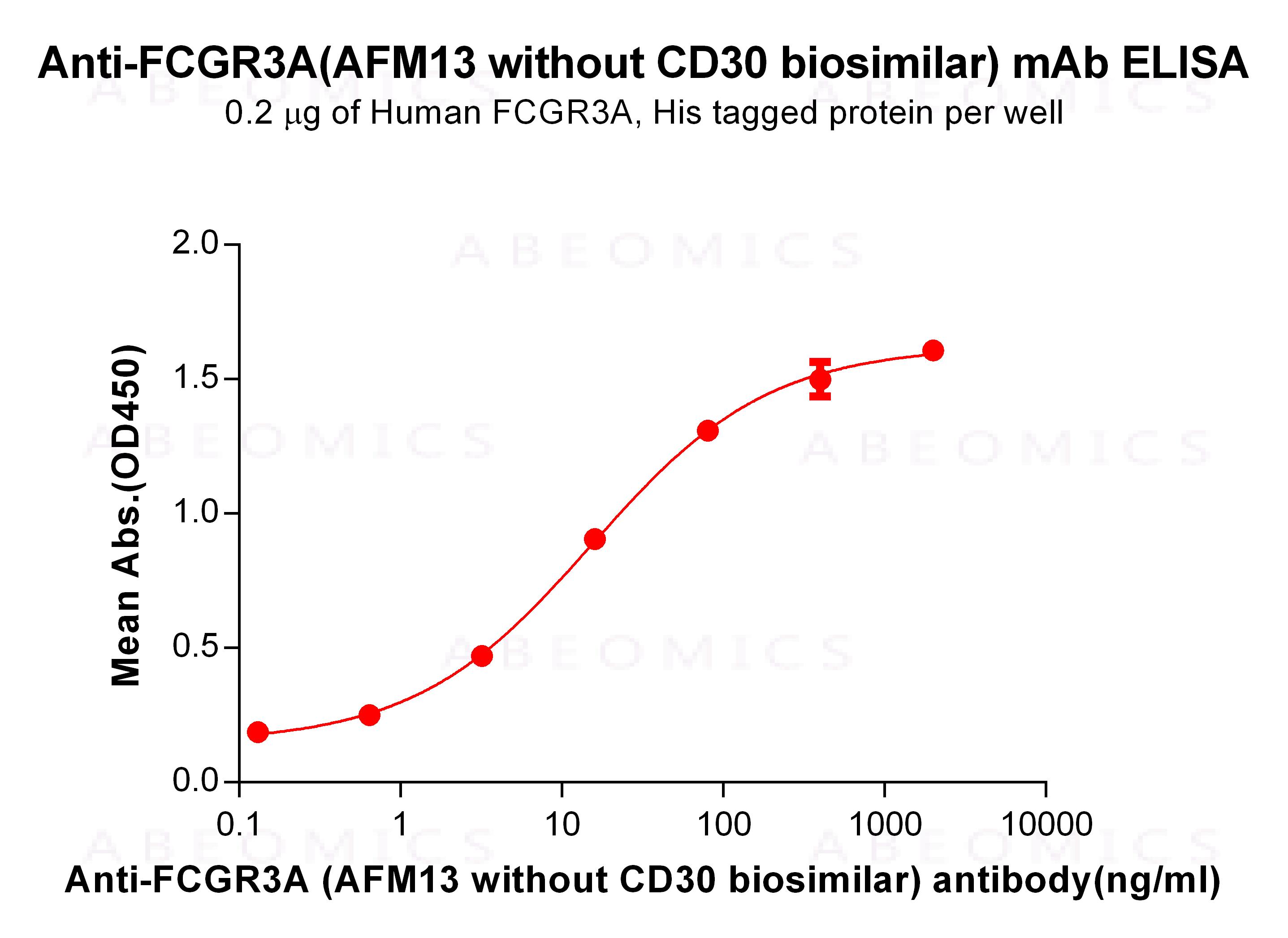 Anti-FCGR3A(AFM13 without CD30 biosimilar) mAb ELISA
0.2 μg of Human FCGR3A, His tagged protein per well

ABEOMICS

Mean Abs.(OD450)

2.0
1.5
1.0
0.5
0.0

0.1
1
10
100
1000
10000

Anti-FCGR3A (AFM13 without CD30 biosimilar) antibody(ng/ml)